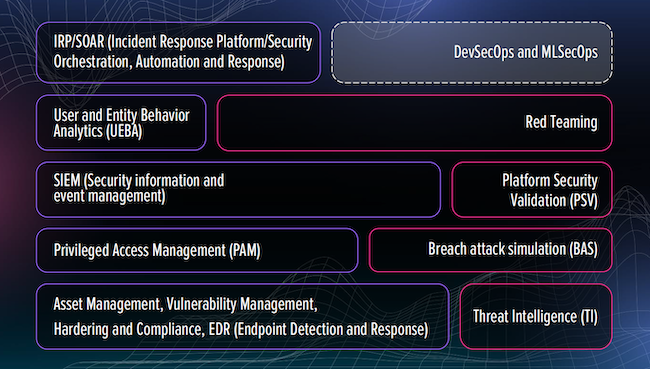 IRP/SOAR (Incident Response Platform/Security Orchestration, Automation and Response)

DevSecOps and MLSecOps

User and Entity Behavior Analytics (UEBA)

Red Teaming

SIEM (Security information and event management)

Platform Security Validation (PSV)

Privileged Access Management (PAM)

Breach attack simulation (BAS)

Asset Management, Vulnerability Management, Hardering and Compliance, EDR (Endpoint Detection and Response)

Threat Intelligence (TI)